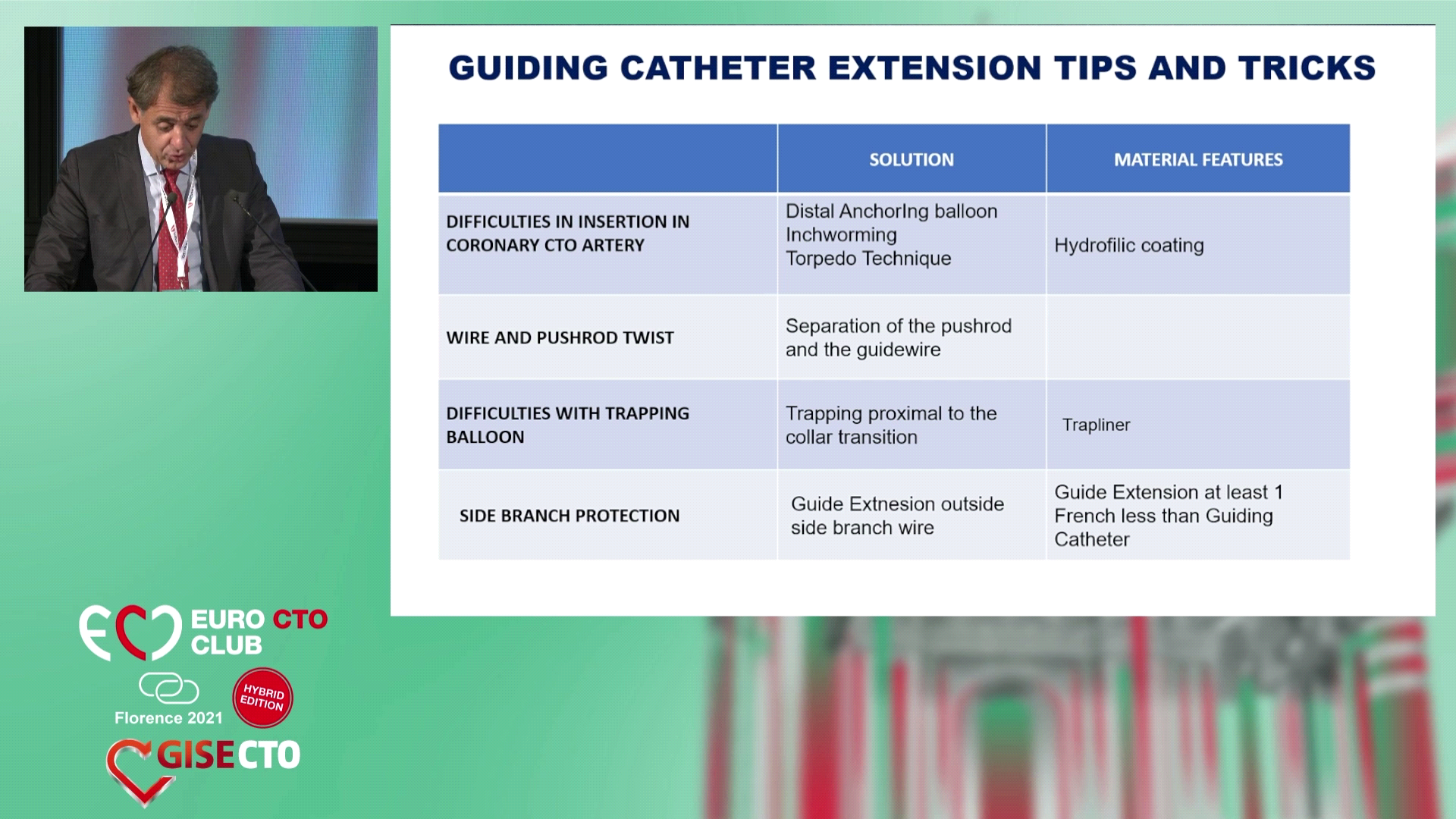 GUIDING CATHETER EXTENSION TIPS AND TRICKS

| | SOLUTION | MATERIAL FEATURES |
|---|---|---|
| DIFFICULTIES IN INSERTION IN CORONARY CTO ARTERY | Distal AnchorIng balloon Inchworming Torpedo Technique | Hydrofilic coating |
| WIRE AND PUSHROD TWIST | Separation of the pushrod and the guidewire | |
| DIFFICULTIES WITH TRAPPING BALLOON | Trapping proximal to the collar transition | Trapliner |
| SIDE BRANCH PROTECTION | Guide Extnesion outside side branch wire | Guide Extension at least 1 French less than Guiding Catheter |

EURO CTO CLUB
HYBRID EDITION
Florence 2021
GISE CTO